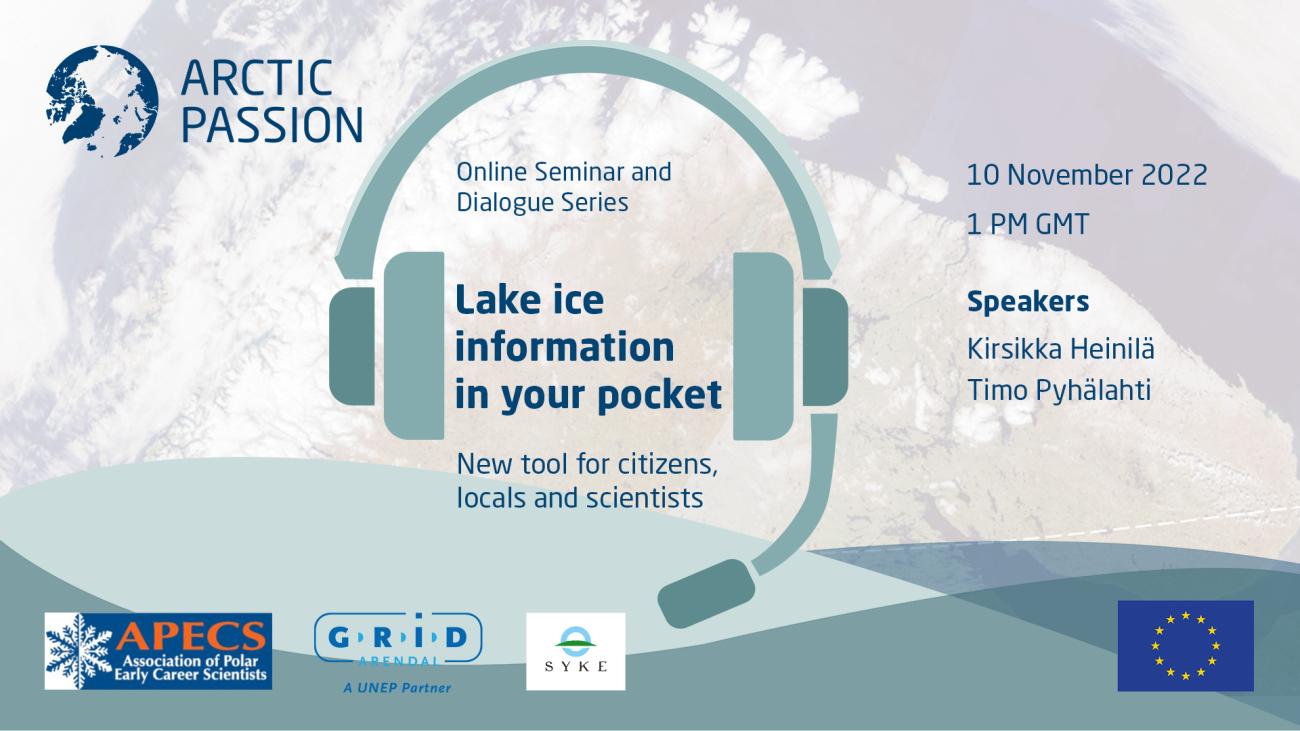 ARCTIC PASSION

Online Seminar and Dialogue Series

Lake ice information in your pocket

New tool for citizens, locals and scientists

10 November 2022

1 PM GMT

Speakers

Kirsikka Heinilä

Timo Pyhälahti

APECS
Association of Polar Early Career Scientists

GRID ARENDAL
A UNEP Partner

SYKE